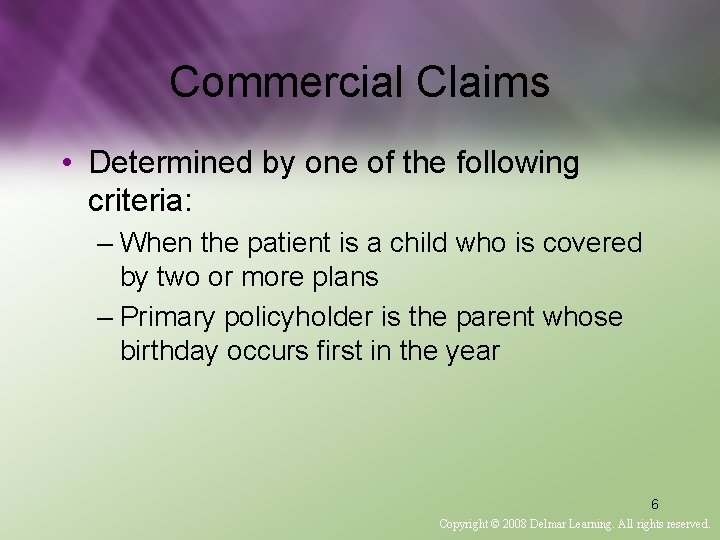 Commercial Claims

• Determined by one of the following criteria:

– When the patient is a child who is covered by two or more plans

– Primary policyholder is the parent whose birthday occurs first in the year

6

Copyright © 2008 Delmar Learning. All rights reserved.